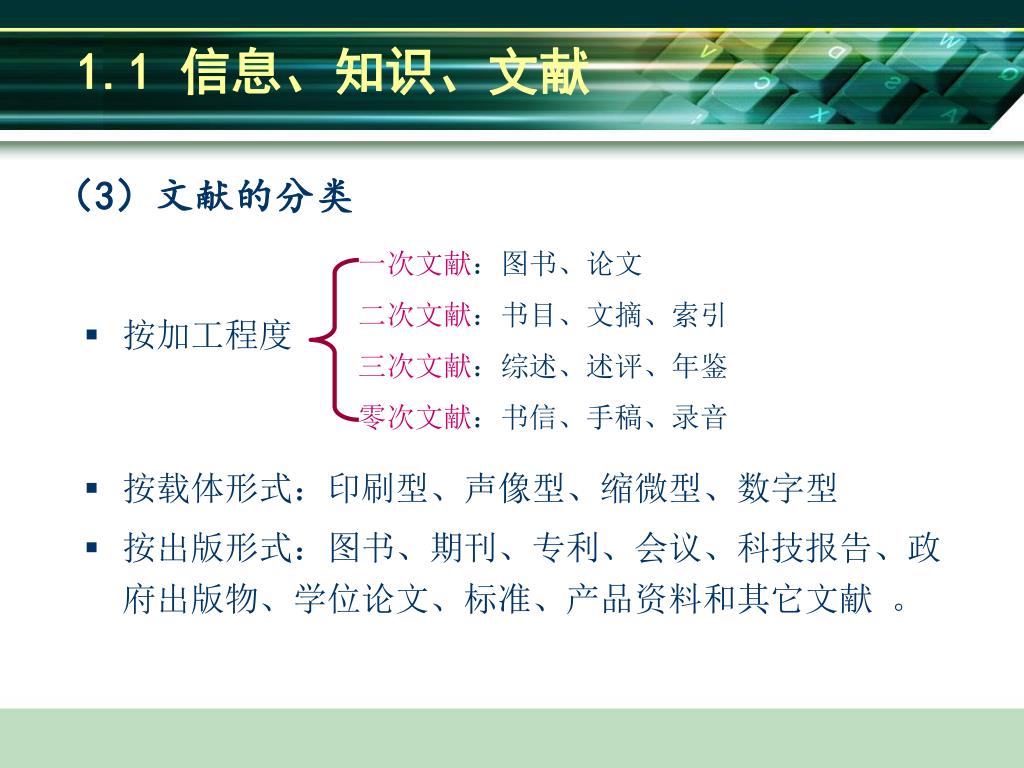 1.1 信息、知识、文献

（3）文献的分类

▪ 按加工程度

一次文献：图书、论文
二次文献：书目、文摘、索引
三次文献：综述、述评、年鉴
零次文献：书信、手稿、录音

▪ 按载体形式：印刷型、声像型、缩微型、数字型

▪ 按出版形式：图书、期刊、专利、会议、科技报告、政府出版物、学位论文、标准、产品资料和其它文献 。